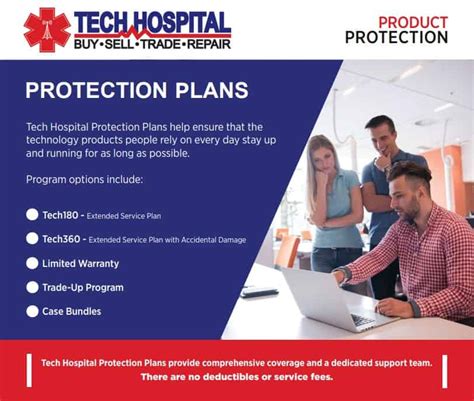 TECH HOSPITAL
BUY•SELL•TRADE•REPAIR

PRODUCT
PROTECTION

PROTECTION PLANS

Tech Hospital Protection Plans help ensure that the technology products people rely on every day stay up and running for as long as possible.

Program options include:

Tech180 - Extended Service Plan

Tech360 - Extended Service Plan with Accidental Damage

Limited Warranty

Trade-Up Program

Case Bundles

Tech Hospital Protection Plans provide comprehensive coverage and a dedicated support team.
There are no deductibles or service fees.